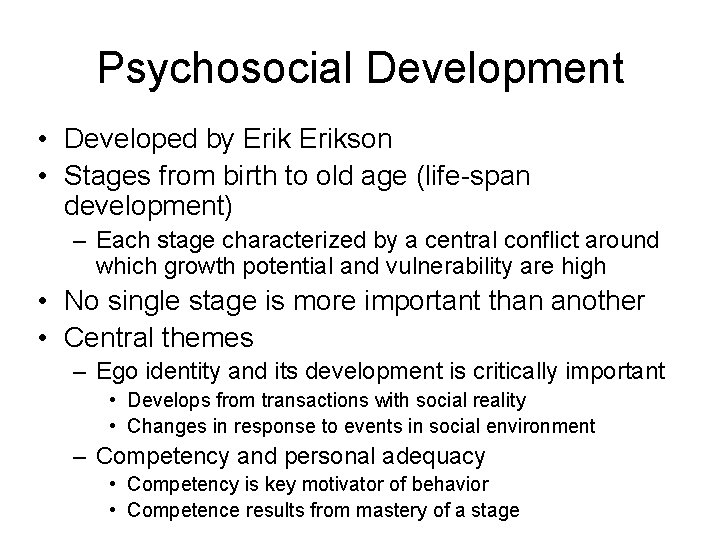 Psychosocial Development

• Developed by Erik Erikson
• Stages from birth to old age (life-span development)
– Each stage characterized by a central conflict around which growth potential and vulnerability are high
• No single stage is more important than another
• Central themes
– Ego identity and its development is critically important
• Develops from transactions with social reality
• Changes in response to events in social environment
– Competency and personal adequacy
• Competency is key motivator of behavior
• Competence results from mastery of a stage